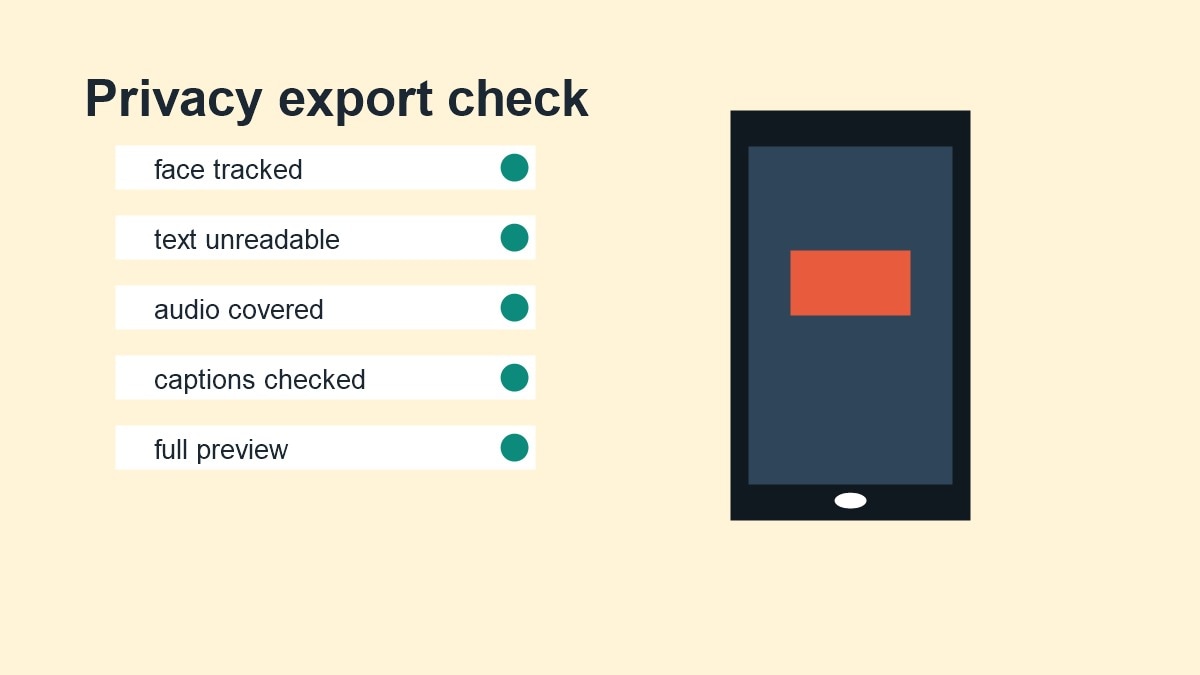 Privacy export check

face tracked

text unreadable

audio covered

captions checked

full preview